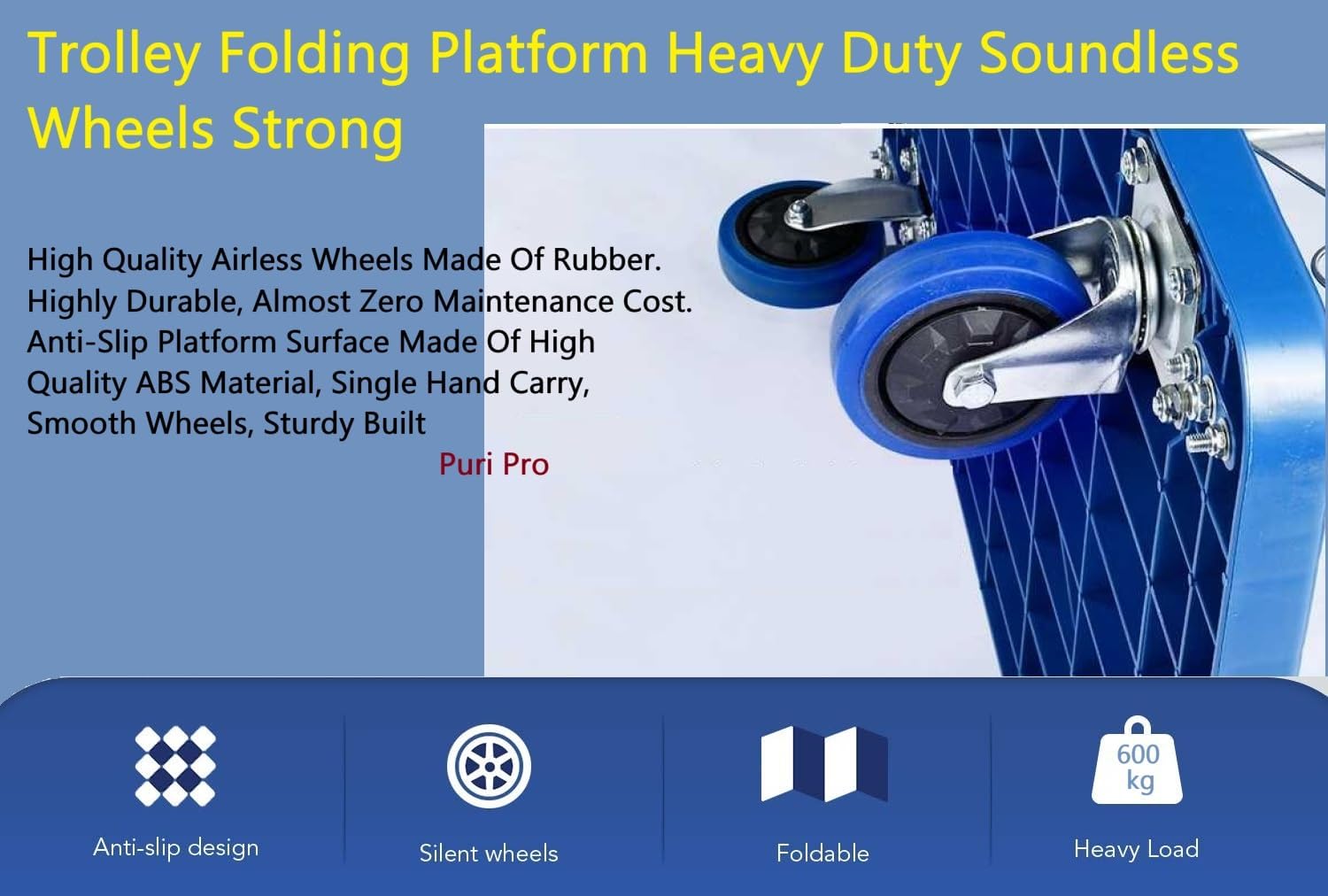 Trolley Folding Platform Heavy Duty Soundless Wheels Strong

High Quality Airless Wheels Made Of Rubber. Highly Durable, Almost Zero Maintenance Cost. Anti-Slip Platform Surface Made Of High Quality ABS Material, Single Hand Carry, Smooth Wheels, Sturdy Built

Puri Pro

Anti-slip design

Silent wheels

Foldable

600 kg

Heavy Load